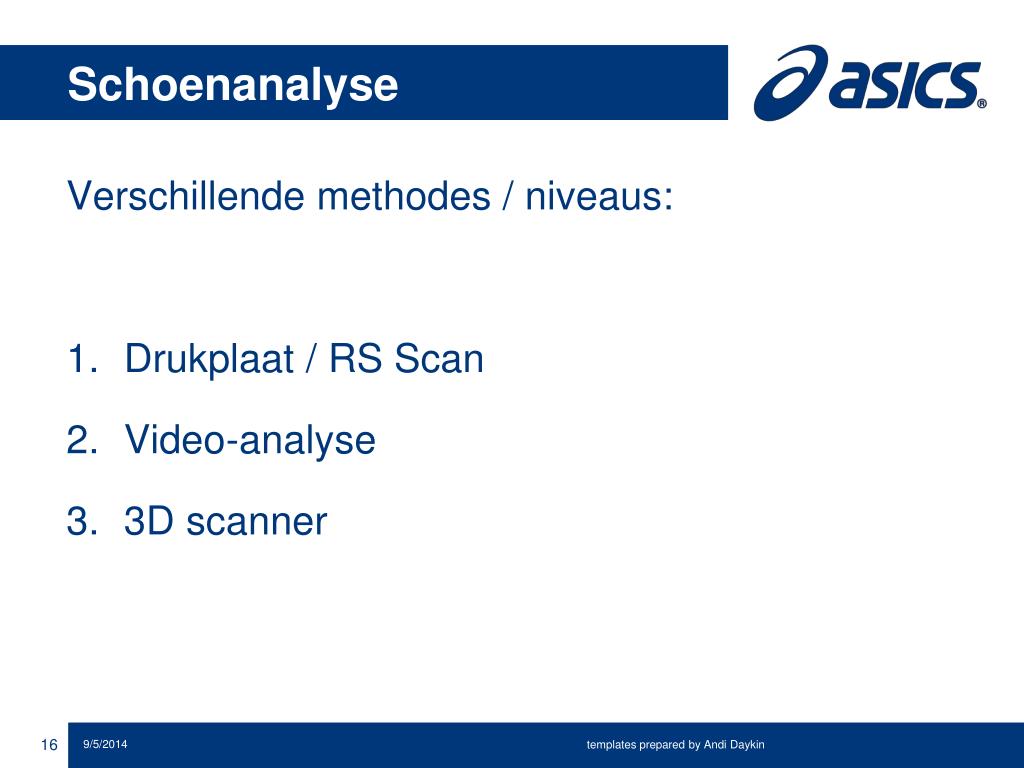 Schoenanalyse

asics®

Verschillende methodes / niveaus:

1. Drukplaat / RS Scan
2. Video-analyse
3. 3D scanner

16 9/5/2014 templates prepared by Andi Daykin